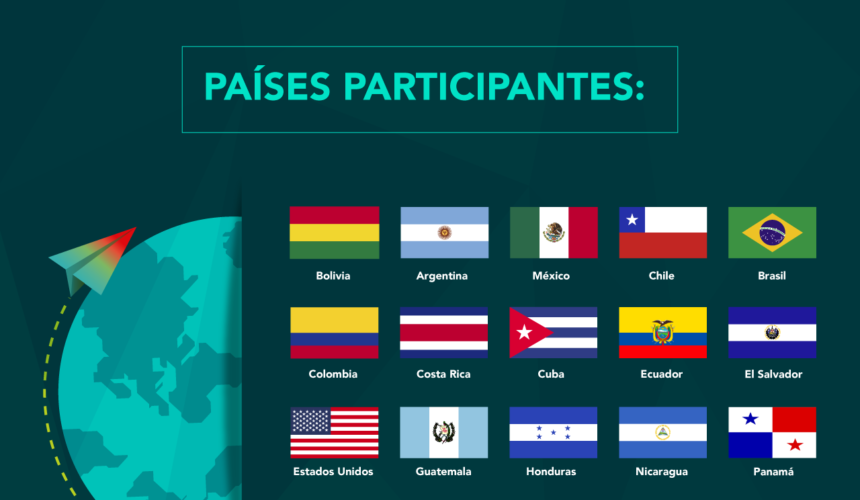 PAÍSES PARTICIPANTES:

Bolivia
Argentina
México
Chile
Brasil

Colombia
Costa Rica
Cuba
Ecuador
El Salvador

Estados Unidos
Guatemala
Honduras
Nicaragua
Panamá